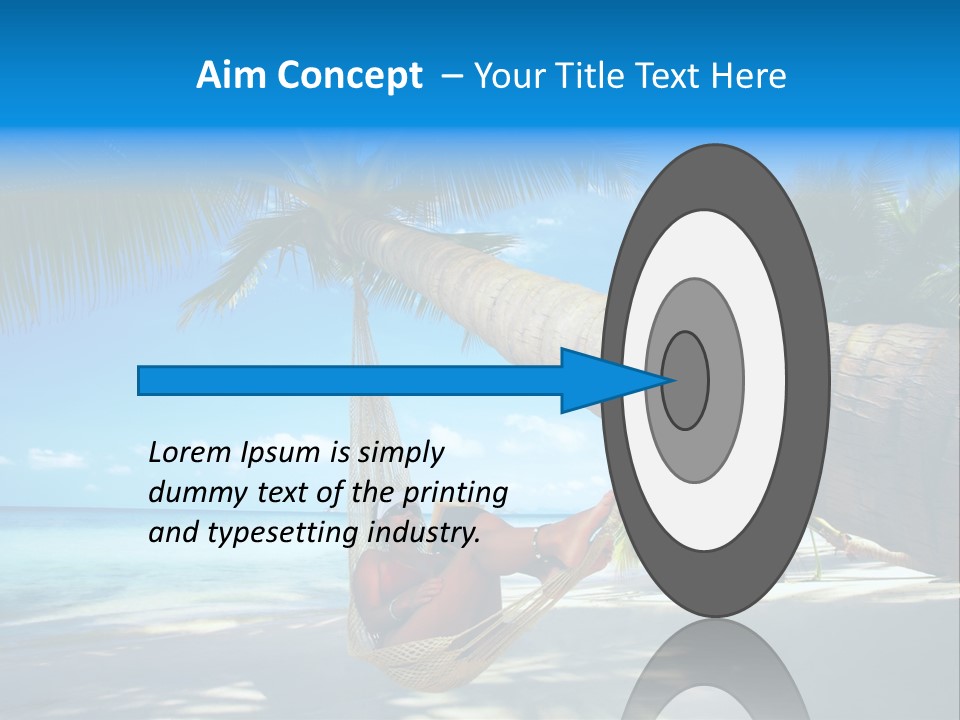 Aim Concept – Your Title Text Here

Lorem Ipsum is simply dummy text of the printing and typesetting industry.